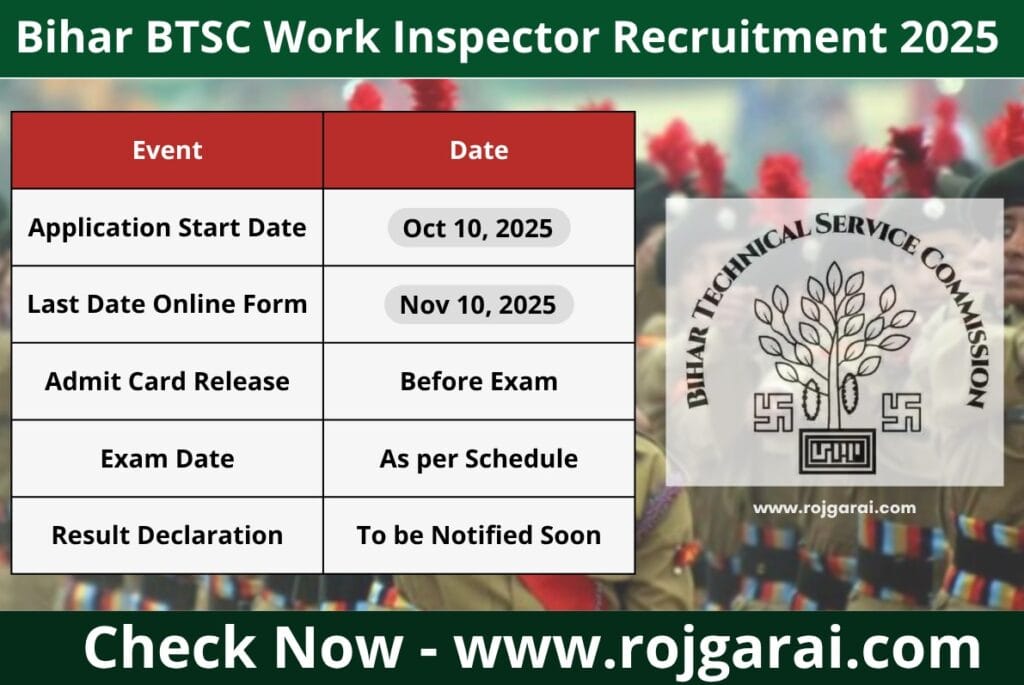 Bihar BTSC Work Inspector Recruitment 2025

| Event | Date |
|---|---|
| Application Start Date | Oct 10, 2025 |
| Last Date Online Form | Nov 10, 2025 |
| Admit Card Release | Before Exam |
| Exam Date | As per Schedule |
| Result Declaration | To be Notified Soon |

BIHAR TECHNICAL SERVICE COMMISSION

www.rojgarai.com

Check Now - www.rojgarai.com